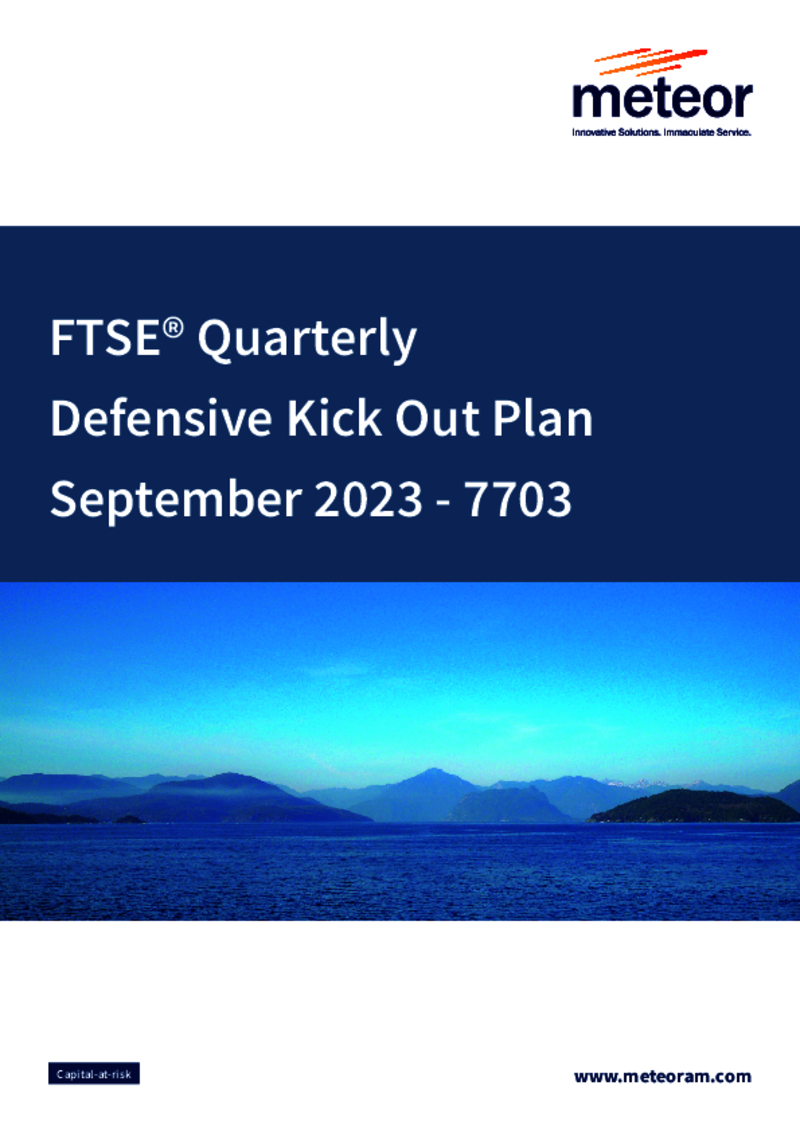 meteor
Innovative Solutions. Immaculate Service.

FTSE® Quarterly
Defensive Kick Out Plan
September 2023 - 7703

Capital-at-risk

www.meteoram.com